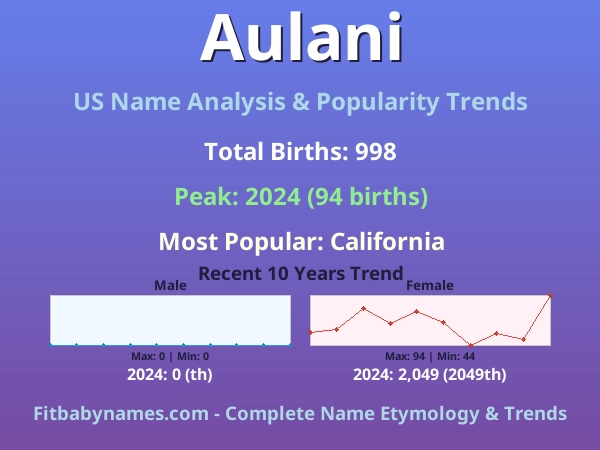 Aulani

US Name Analysis & Popularity Trends

Total Births: 998

Peak: 2024 (94 births)

Most Popular: California

Recent 10 Years Trend

Male

Max: 0 | Min: 0

2024: 0 (th)

Female

Max: 94 | Min: 44

2024: 2,049 (2049th)

Fitbabynames.com - Complete Name Etymology & Trends